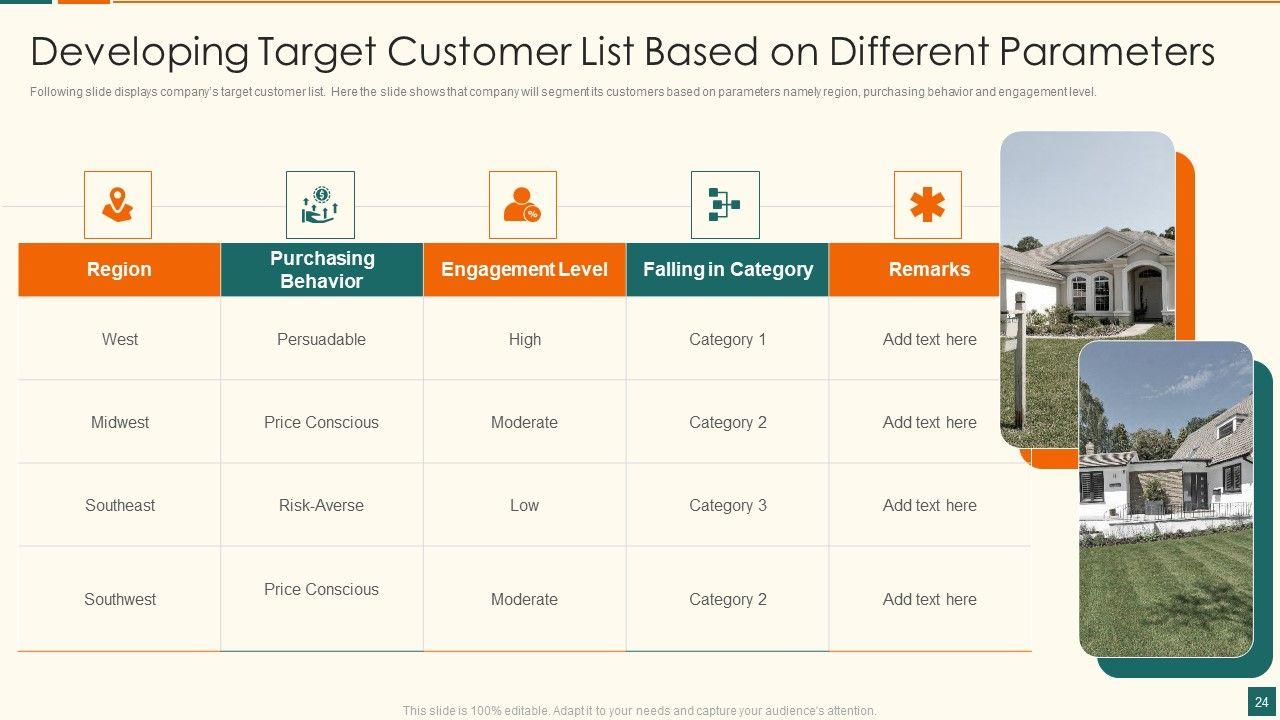 Developing Target Customer List Based on Different Parameters

Following slide displays company's target customer list. Here the slide shows that company will segment its customers based on parameters namely region, purchasing behavior and engagement level.

| Region | Purchasing Behavior | Engagement Level | Falling in Category | Remarks |
|---|---|---|---|---|
| West | Persuadable | High | Category 1 | Add text here |
| Midwest | Price Conscious | Moderate | Category 2 | Add text here |
| Southeast | Risk-Averse | Low | Category 3 | Add text here |
| Southwest | Price Conscious | Moderate | Category 2 | Add text here |

This slide is 100% editable. Adapt it to your needs and capture your audience's attention.

24